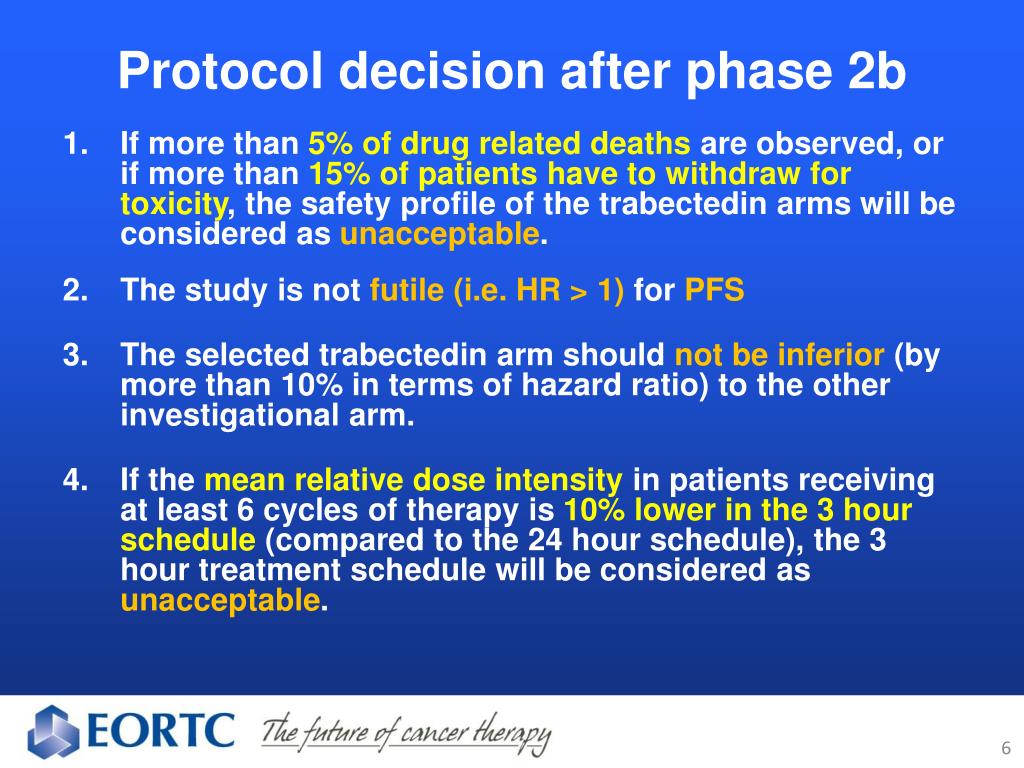 Protocol decision after phase 2b

1. If more than 5% of drug related deaths are observed, or if more than 15% of patients have to withdraw for toxicity, the safety profile of the trabectedin arms will be considered as unacceptable.

2. The study is not futile (i.e. HR > 1) for PFS

3. The selected trabectedin arm should not be inferior (by more than 10% in terms of hazard ratio) to the other investigational arm.

4. If the mean relative dose intensity in patients receiving at least 6 cycles of therapy is 10% lower in the 3 hour schedule (compared to the 24 hour schedule), the 3 hour treatment schedule will be considered as unacceptable.

EORTC The future of cancer therapy

6